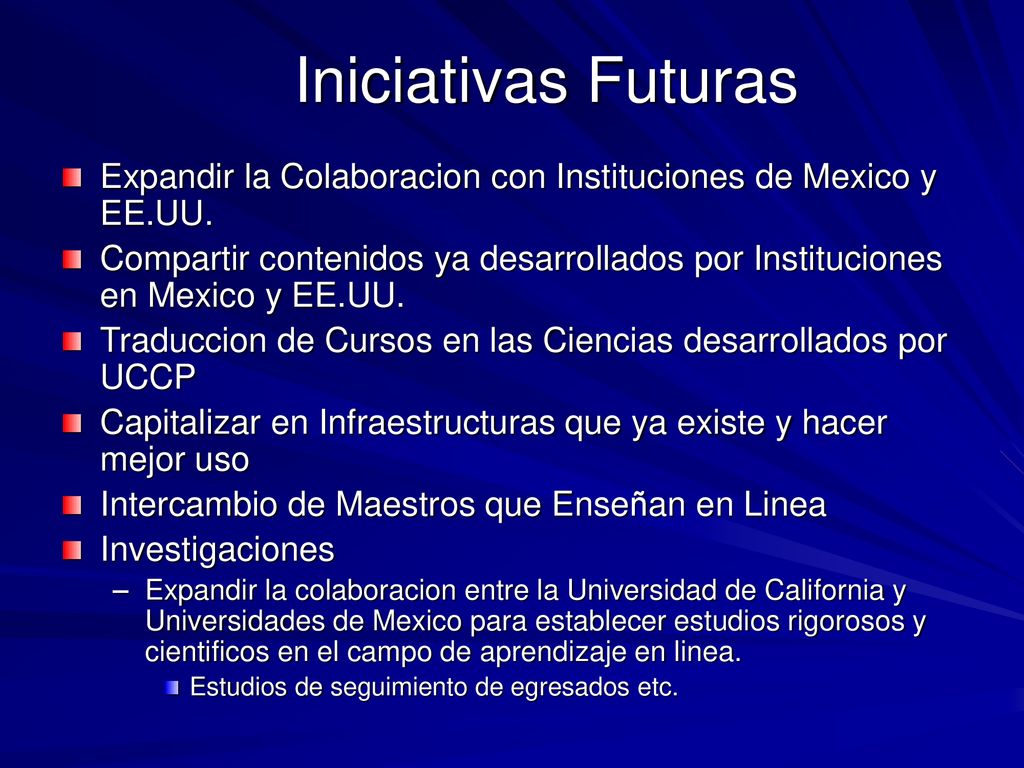 Iniciativas Futuras

Expandir la Colaboracion con Instituciones de Mexico y EE.UU.

Compartir contenidos ya desarrollados por Instituciones en Mexico y EE.UU.

Traduccion de Cursos en las Ciencias desarrollados por UCCP

Capitalizar en Infraestructuras que ya existe y hacer mejor uso

Intercambio de Maestros que Enseñan en Linea

Investigaciones

– Expandir la colaboracion entre la Universidad de California y Universidades de Mexico para establecer estudios rigorosos y cientificos en el campo de aprendizaje en linea.

Estudios de seguimiento de egresados etc.